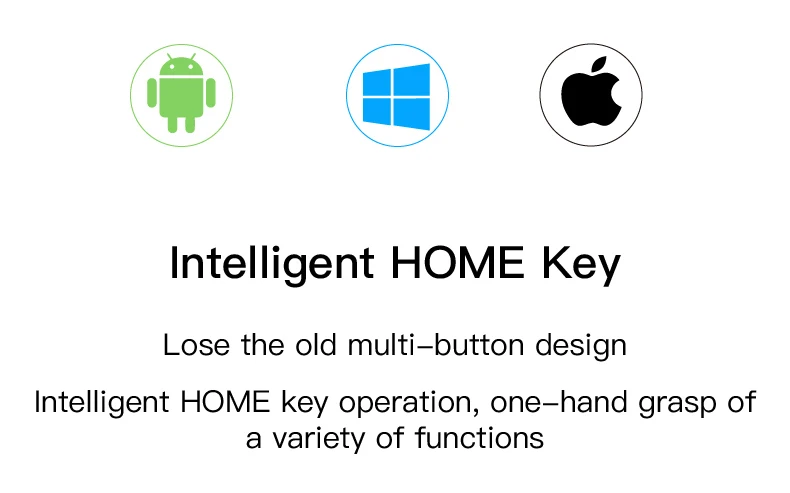 Intelligent HOME Key

Lose the old multi–button design

Intelligent HOME key operation, one–hand grasp of a variety of functions